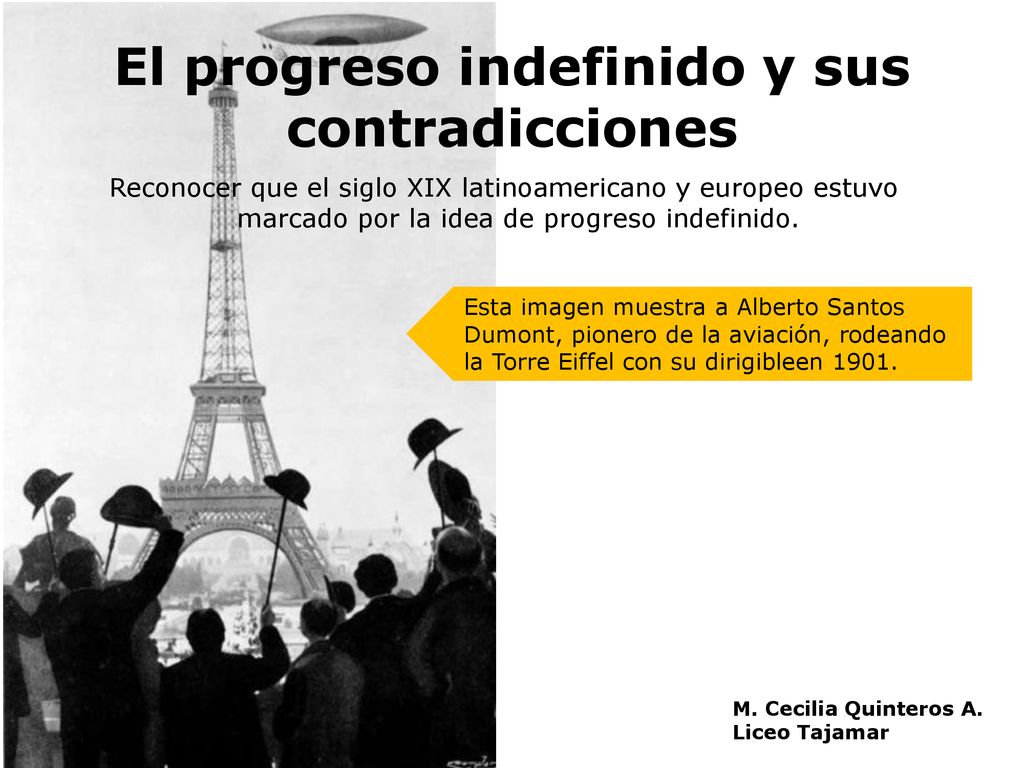 El progreso indefinido y sus contradicciones

Reconocer que el siglo XIX latinoamericano y europeo estuvo marcado por la idea de progreso indefinido.

Esta imagen muestra a Alberto Santos Dumont, pionero de la aviación, rodeando la Torre Eiffel con su dirigibleen 1901.

M. Cecilia Quinteros A.
Liceo Tajamar